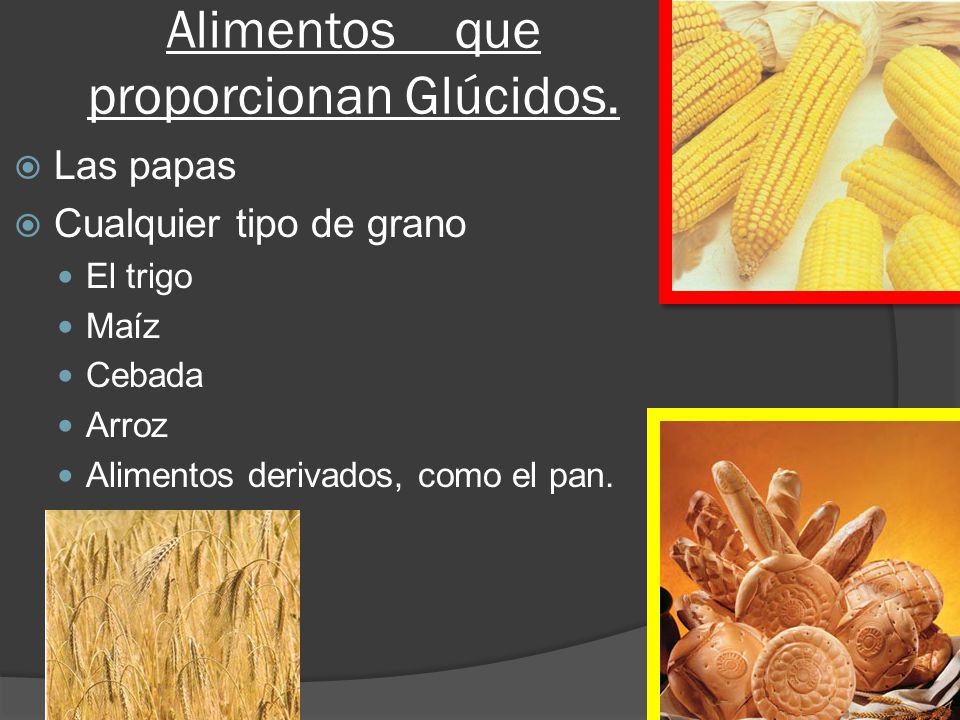 Alimentos que proporcionan Glúcidos.

Las papas

Cualquier tipo de grano

El trigo

Maíz

Cebada

Arroz

Alimentos derivados, como el pan.